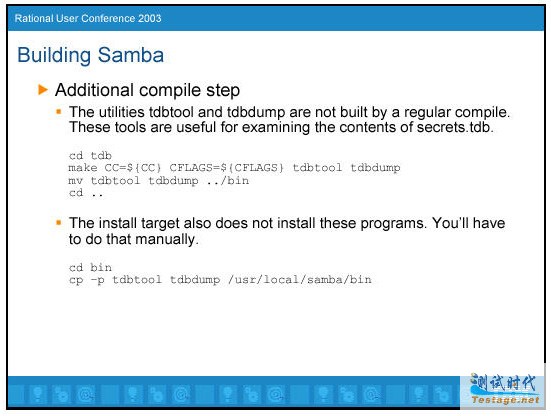 Rational User Conference 2003

Building Samba

Additional compile step

The utilities tdbtool and tdbdump are not built by a regular compile. These tools are useful for examining the contents of secrets.tdb.

cd tdb
make CC=${CC} CFLAGS=${CFLAGS} tdbtool tdbdump
mv tdbtool tdbdump ../bin
cd ..

The install target also does not install these programs. You'll have to do that manually.

cd bin
cp -p tdbtool tdbdump /usr/local/samba/bin

测试时代
Testage.net